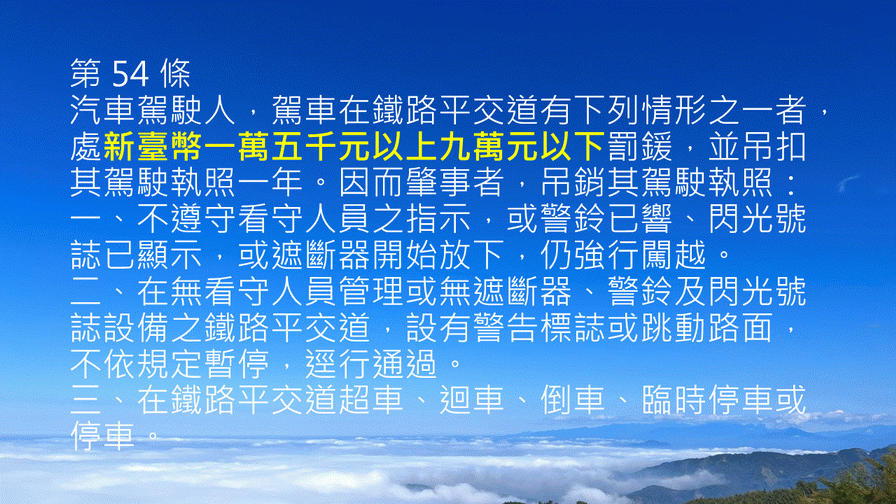 第 54 條
汽車駕駛人，駕車在鐵路平交道有下列情形之一者，處新臺幣一萬五千元以上九萬元以下罰鍰，並吊扣其駕駛執照一年。因而肇事者，吊銷其駕駛執照：
一、不遵守看守人員之指示，或警鈴已響、閃光號誌已顯示，或遮斷器開始放下，仍強行闖越。
二、在無看守人員管理或無遮斷器、警鈴及閃光號誌設備之鐵路平交道，設有警告標誌或跳動路面，不依規定暫停，逕行通過。
三、在鐵路平交道超車、迴車、倒車、臨時停車或停車。